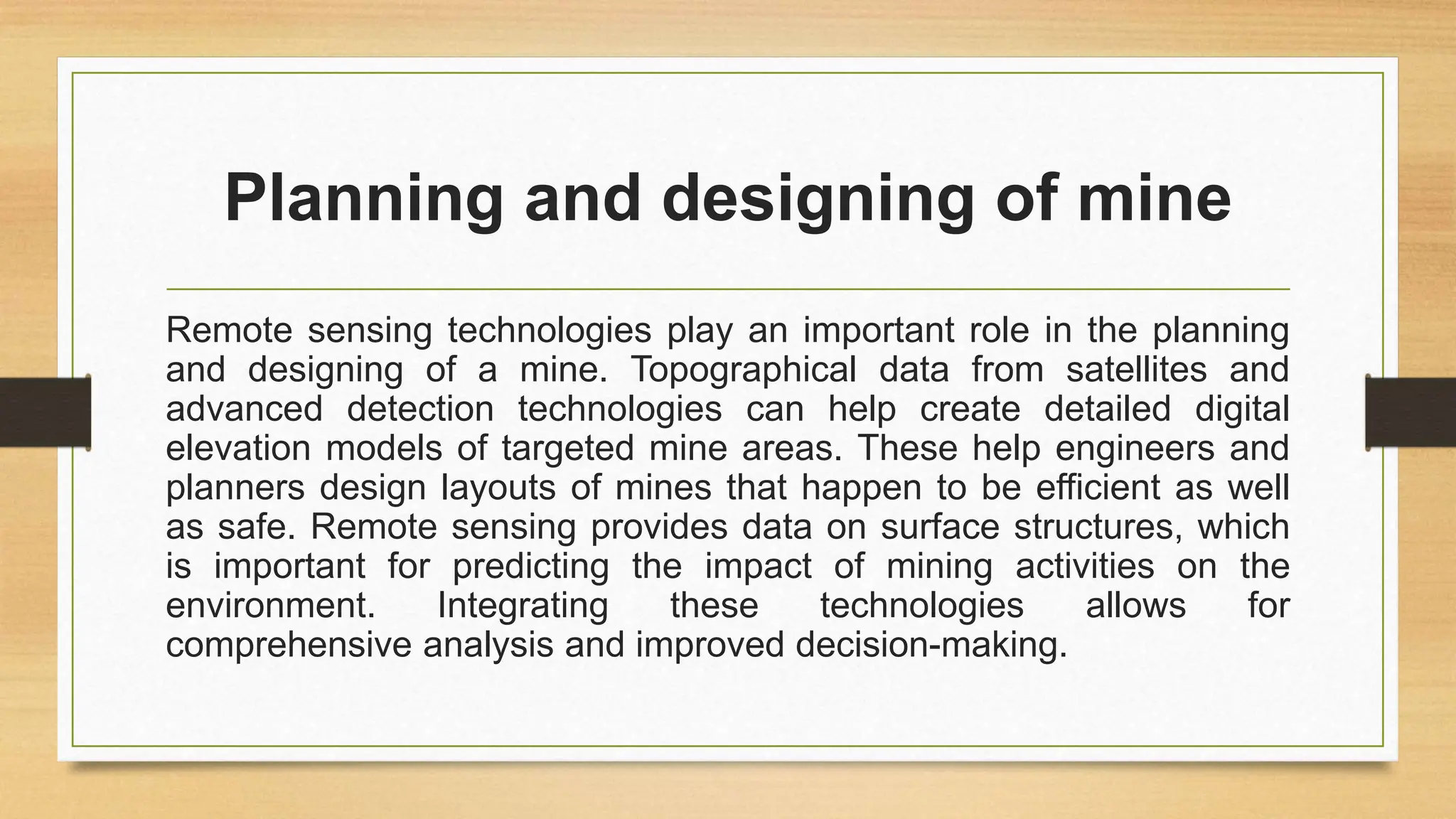 Planning and designing of mine

Remote sensing technologies play an important role in the planning and designing of a mine. Topographical data from satellites and advanced detection technologies can help create detailed digital elevation models of targeted mine areas. These help engineers and planners design layouts of mines that happen to be efficient as well as safe. Remote sensing provides data on surface structures, which is important for predicting the impact of mining activities on the environment. Integrating these technologies allows for comprehensive analysis and improved decision-making.